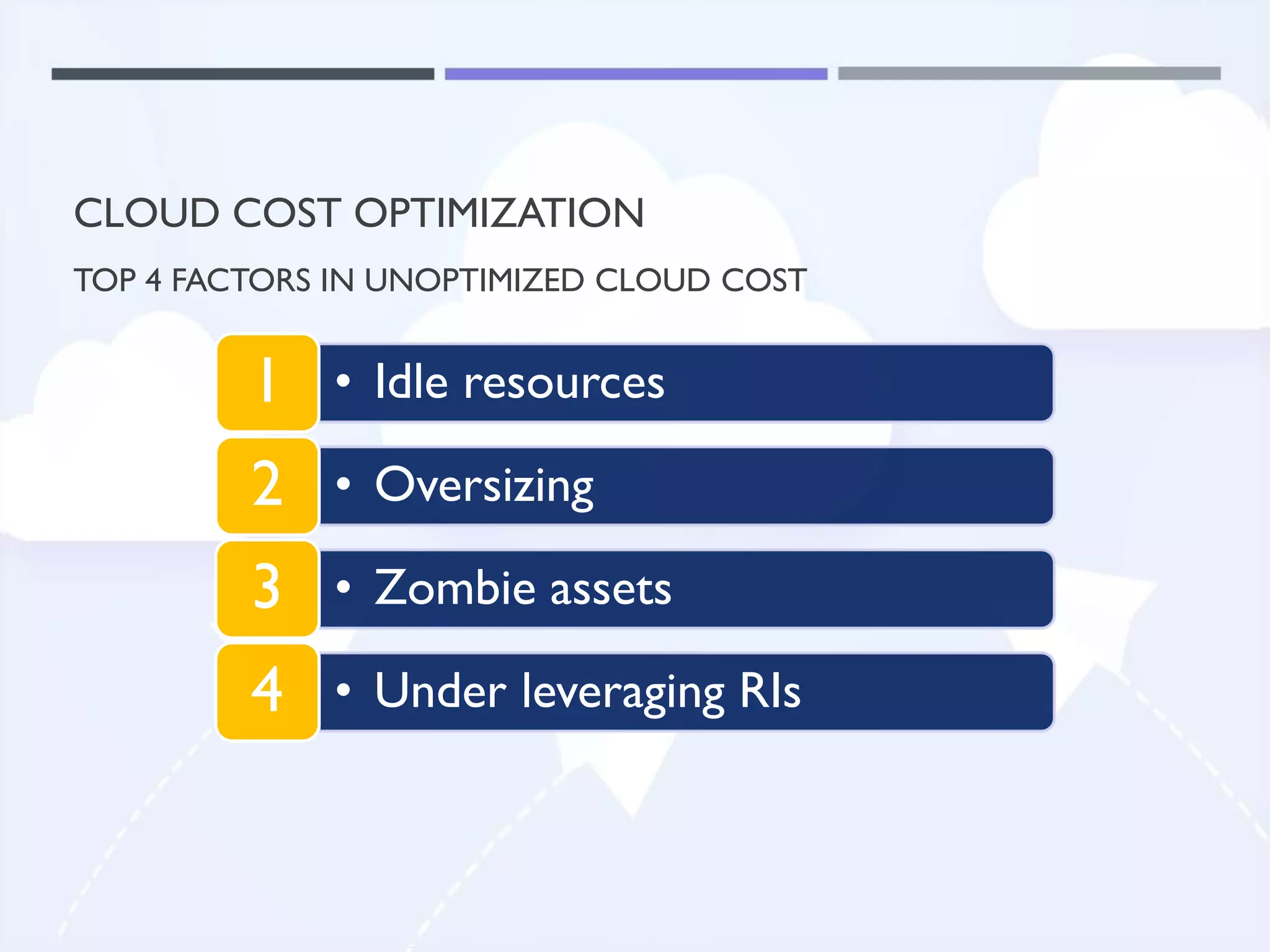 CLOUD COST OPTIMIZATION

TOP 4 FACTORS IN UNOPTIMIZED CLOUD COST

1 • Idle resources

2 • Oversizing

3 • Zombie assets

4 • Under leveraging RIs